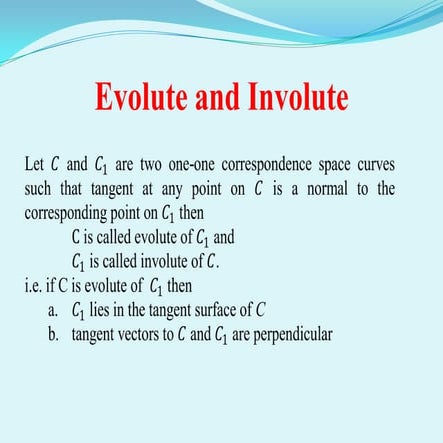 Evolute and Involute

Let $C$ and $C_1$ are two one-one correspondence space curves such that tangent at any point on $C$ is a normal to the corresponding point on $C_1$ then

C is called evolute of $C_1$ and

$C_1$ is called involute of $C$.

i.e. if C is evolute of $C_1$ then

a. $C_1$ lies in the tangent surface of $C$

b. tangent vectors to $C$ and $C_1$ are perpendicular